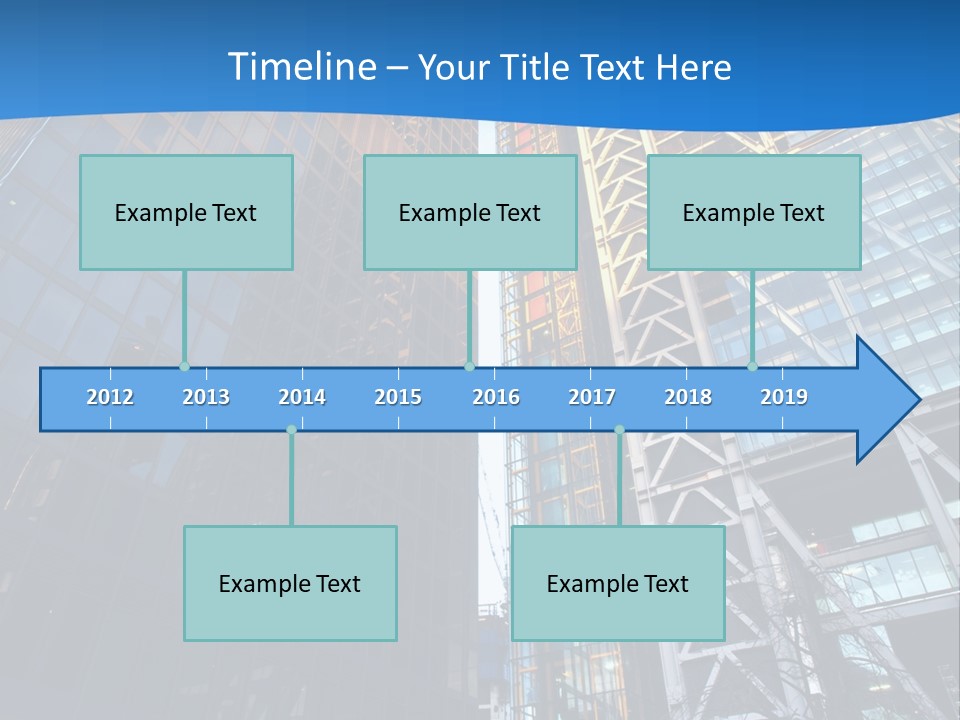 Timeline – Your Title Text Here

Example Text

Example Text

Example Text

2012 2013 2014 2015 2016 2017 2018 2019

Example Text

Example Text